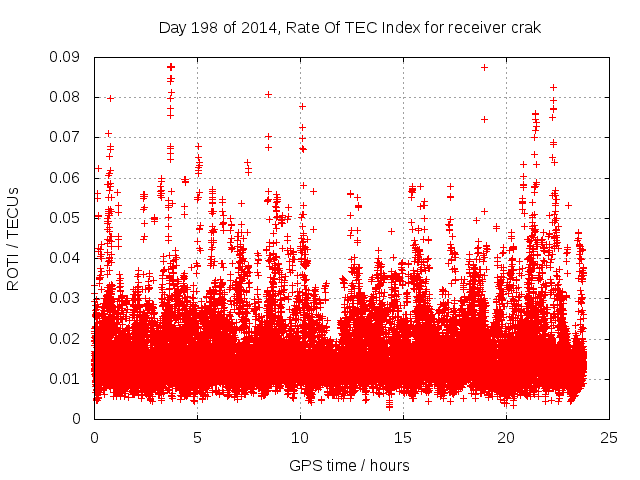 Day 198 of 2014, Rate Of TEC Index for receiver crak

ROTI / TECUs

0.09
0.08
0.07
0.06
0.05
0.04
0.03
0.02
0.01
0

0 5 10 15 20 25

GPS time / hours